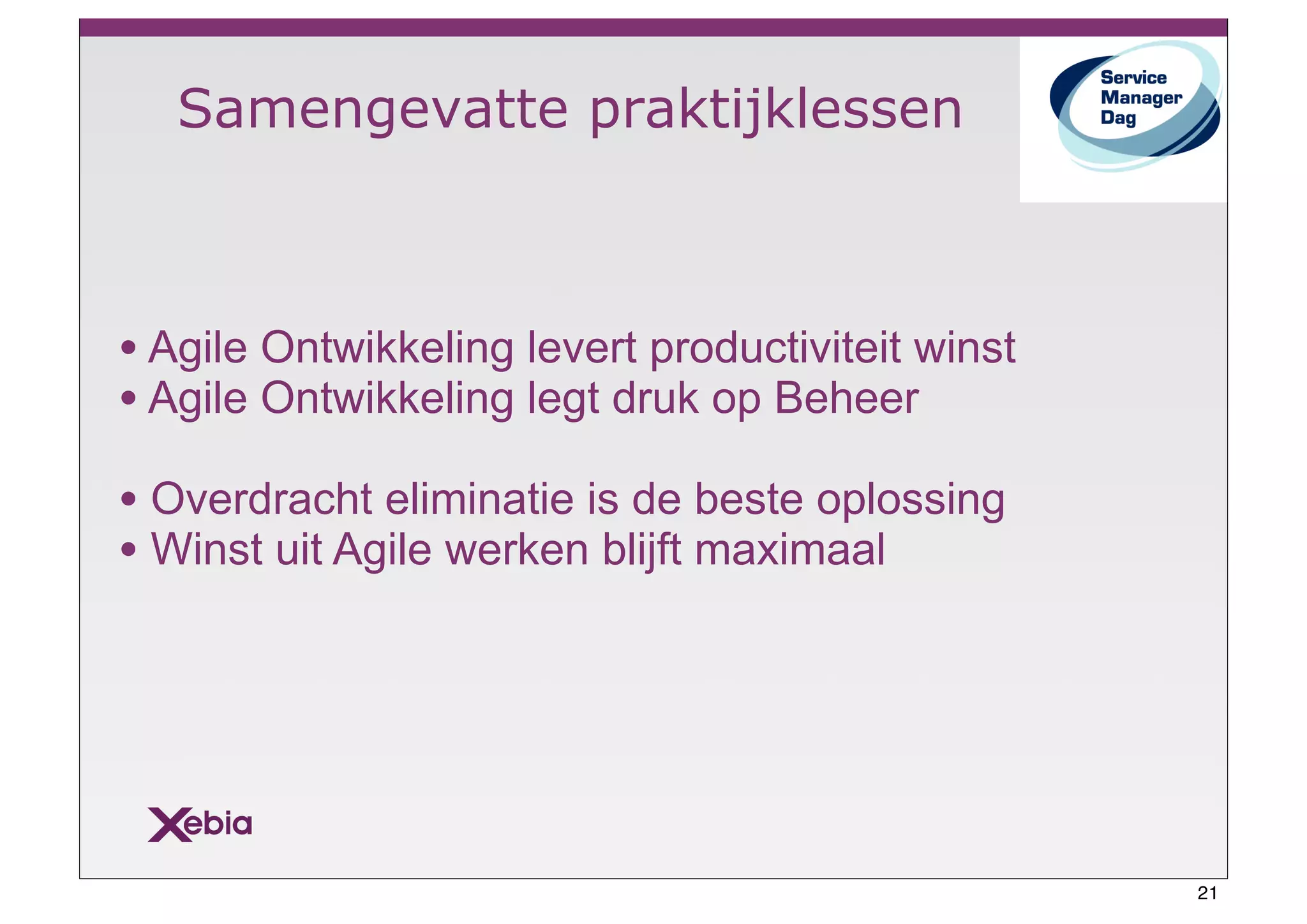 Samengevatte praktijklessen

Service Manager Dag

• Agile Ontwikkeling levert productiviteit winst
• Agile Ontwikkeling legt druk op Beheer

• Overdracht eliminatie is de beste oplossing
• Winst uit Agile werken blijft maximaal

Xebia

21